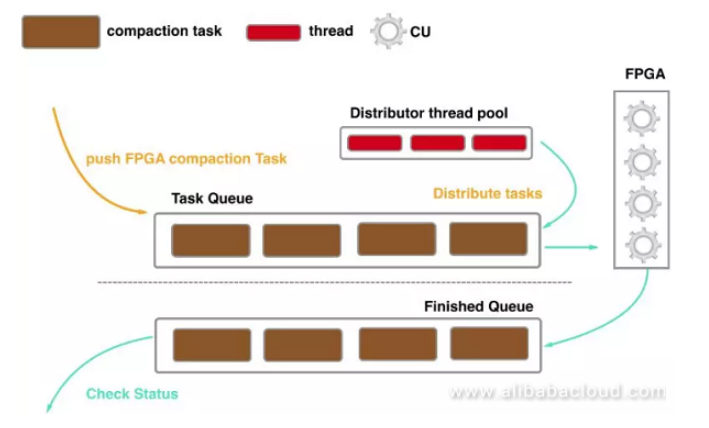 compaction task
thread
CU

FPGA

Distributor thread pool

push FPGA compaction Task

Task Queue

Distribute tasks

Finished Queue

Check Status

www.alibabacloud.com